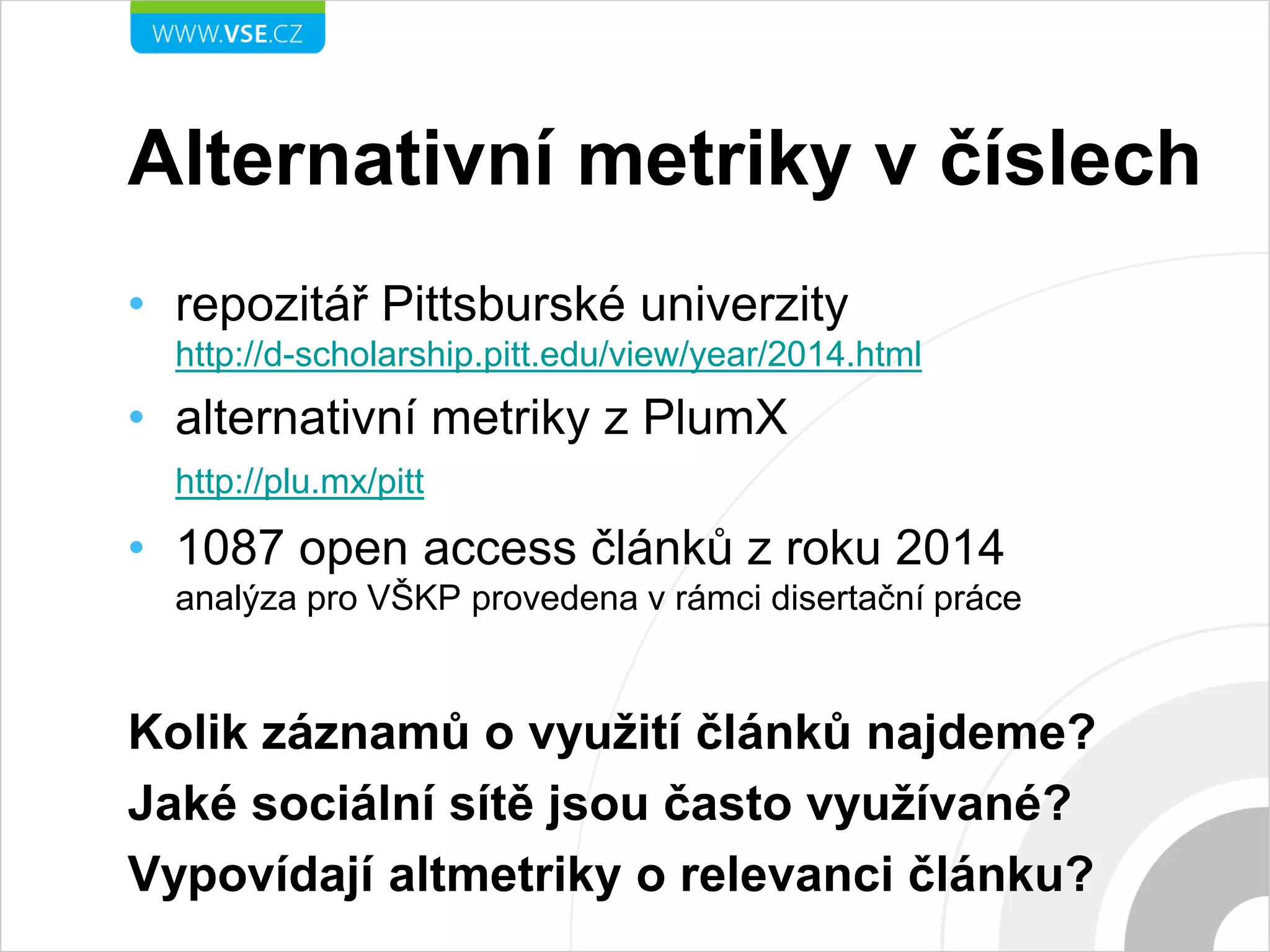 WWW.VSE.CZ

Alternativní metriky v číslech

• repozitář Pittsburské univerzity
http://d-scholarship.pitt.edu/view/year/2014.html

• alternativní metriky z PlumX
http://plu.mx/pitt

• 1087 open access článků z roku 2014
analýza pro VŠKP provedena v rámci disertační práce

Kolik záznamů o využití článků najdeme?
Jaké sociální sítě jsou často využívané?
Vypovídají altmetriky o relevanci článku?